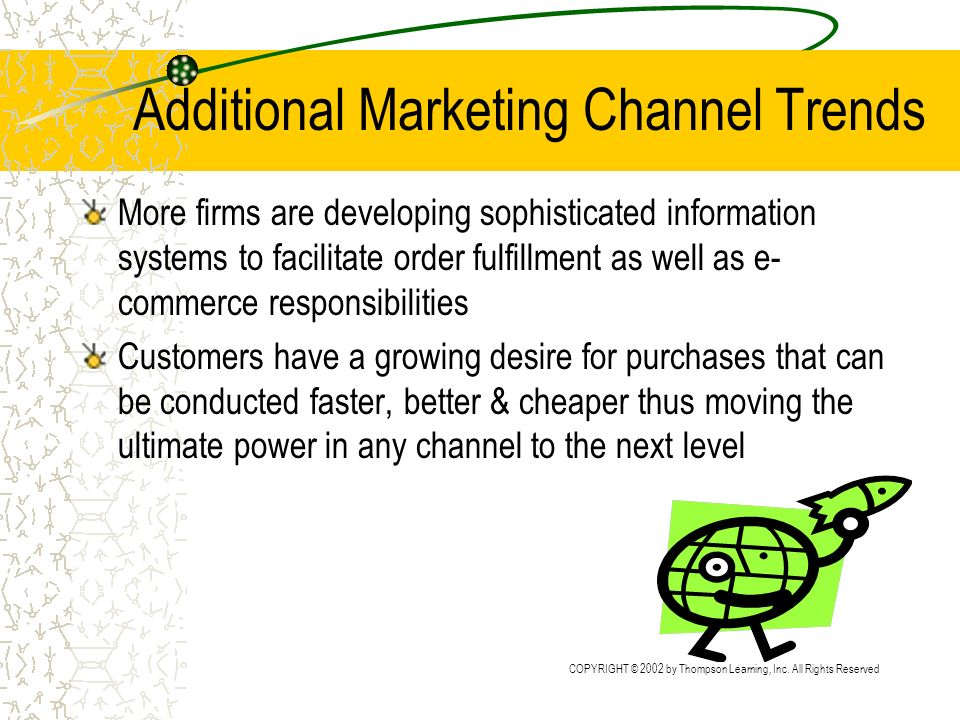 Additional Marketing Channel Trends

More firms are developing sophisticated information systems to facilitate order fulfillment as well as e-commerce responsibilities

Customers have a growing desire for purchases that can be conducted faster, better & cheaper thus moving the ultimate power in any channel to the next level

COPYRIGHT © 2002 by Thompson Learning, Inc. All Rights Reserved